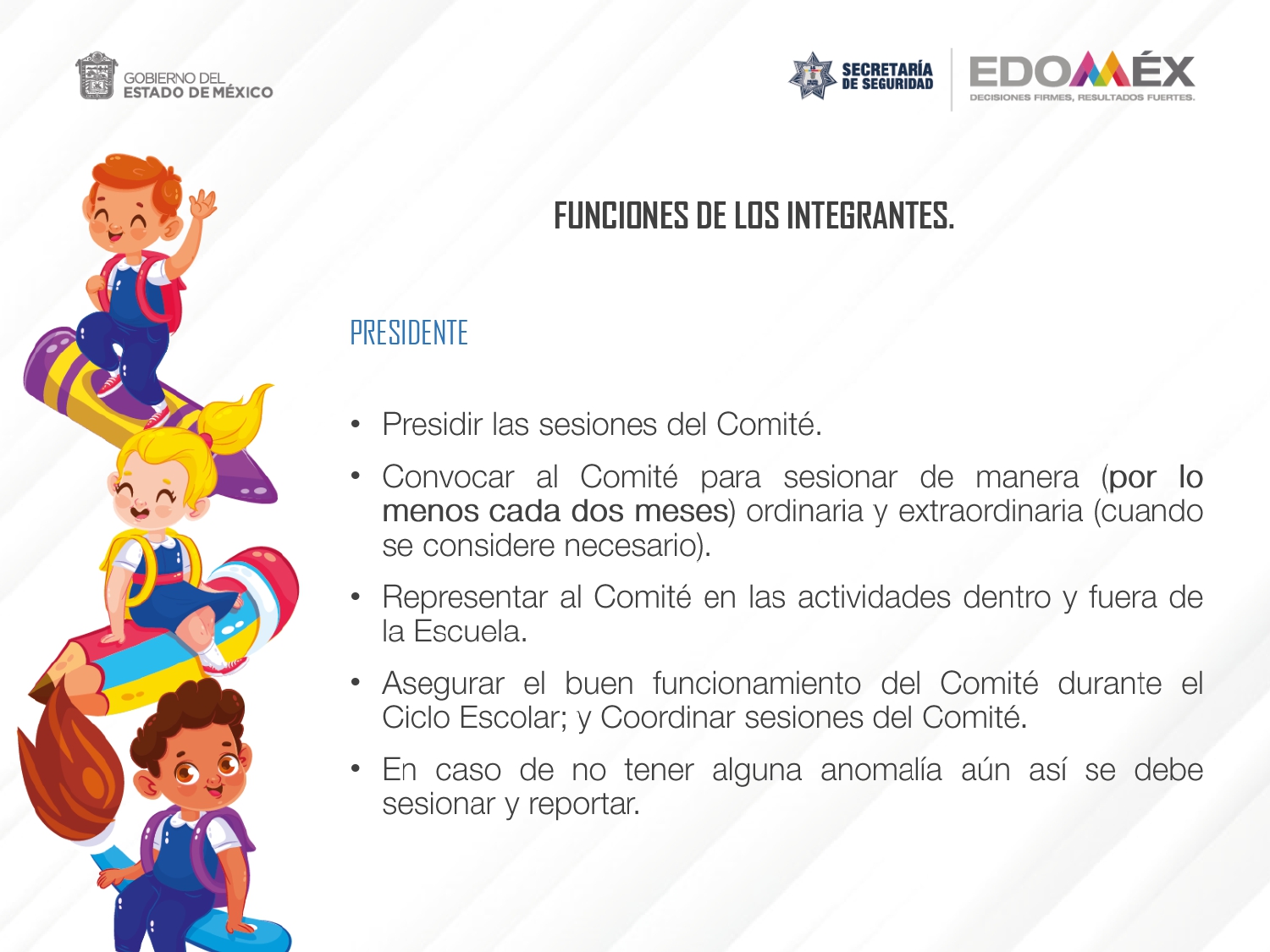 GOBIERNO DEL
ESTADO DE MÉXICO

SECRETARÍA
DE SEGURIDAD

EDOMÉX
DECISIONES FIRMES, RESULTADOS FUERTES.

FUNCIONES DE LOS INTEGRANTES.

PRESIDENTE

• Presidir las sesiones del Comité.

• Convocar al Comité para sesionar de manera (por lo menos cada dos meses) ordinaria y extraordinaria (cuando se considere necesario).

• Representar al Comité en las actividades dentro y fuera de la Escuela.

• Asegurar el buen funcionamiento del Comité durante el Ciclo Escolar; y Coordinar sesiones del Comité.

• En caso de no tener alguna anomalía aún así se debe sesionar y reportar.